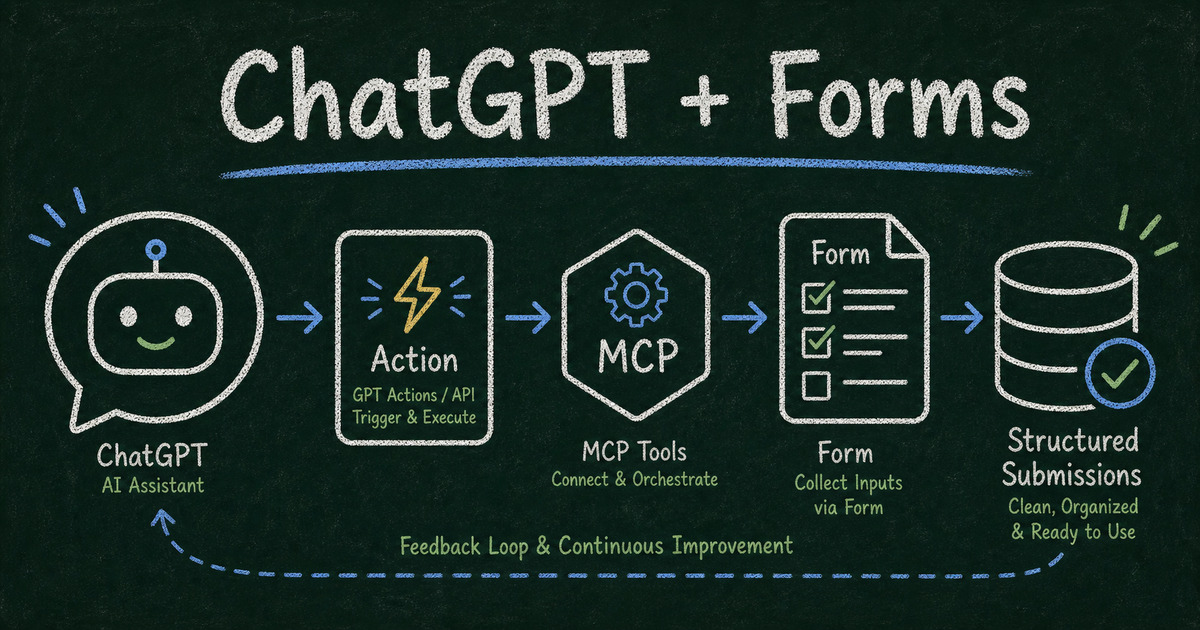 ChatGPT + Forms

ChatGPT
AI Assistant

Action
GPT Actions / API
Trigger & Execute

MCP

MCP Tools
Connect & Orchestrate

Form

Form
Collect Inputs via Form

Structured Submissions
Clean, Organized & Ready to Use

Feedback Loop & Continuous Improvement